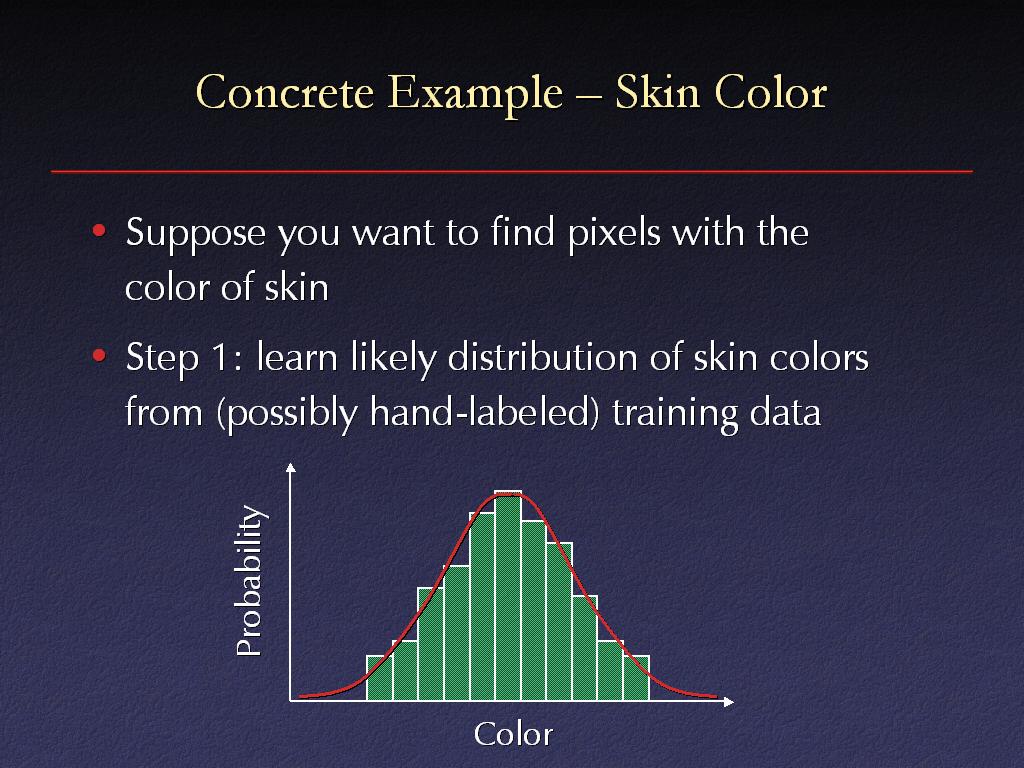 Concrete Example – Skin Color

• Suppose you want to find pixels with the color of skin

• Step 1: learn likely distribution of skin colors from (possibly hand-labeled) training data

Probability

Color